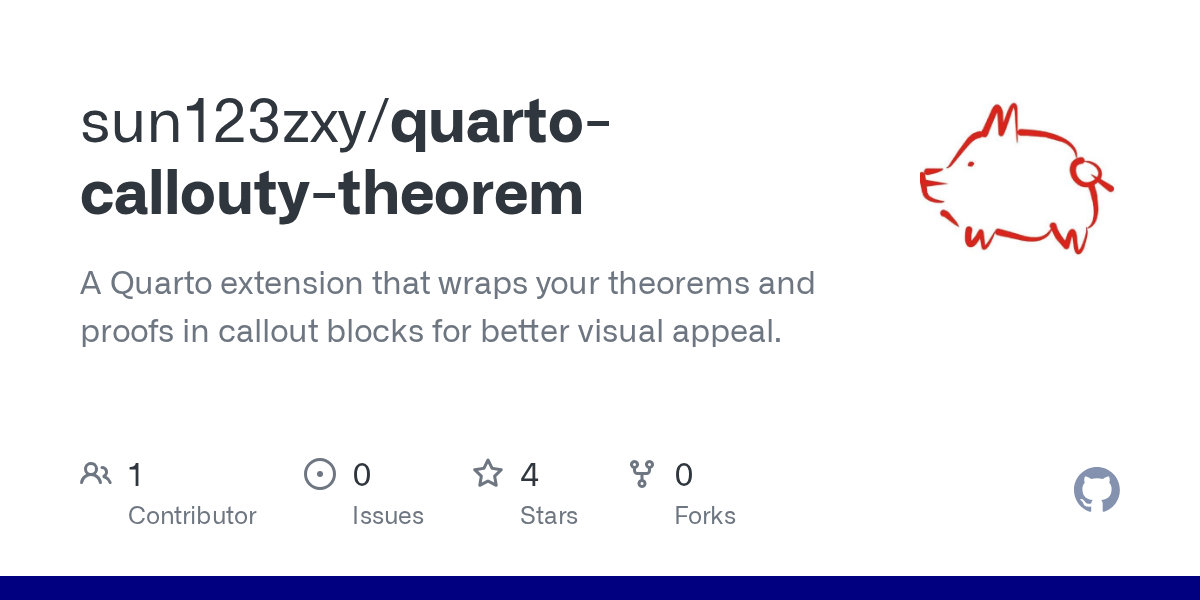 sun123zxy/quarto-callouty-theorem

A Quarto extension that wraps your theorems and proofs in callout blocks for better visual appeal.

1 Contributor

0 Issues

4 Stars

0 Forks